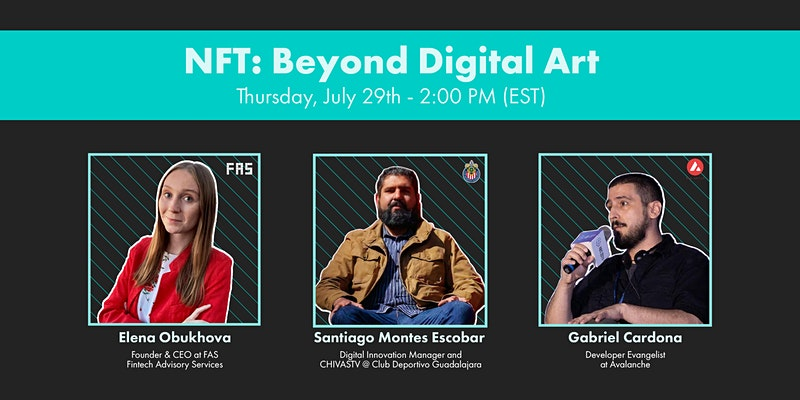 NFT: Beyond Digital Art
Thursday, July 29th - 2:00 PM (EST)

FAS

Elena Obukhova
Founder & CEO at FAS
Fintech Advisory Services

Santiago Montes Escobar
Digital Innovation Manager and
CHIVASTV @ Club Deportivo Guadalajara

Gabriel Cardona
Developer Evangelist
at Avalanche